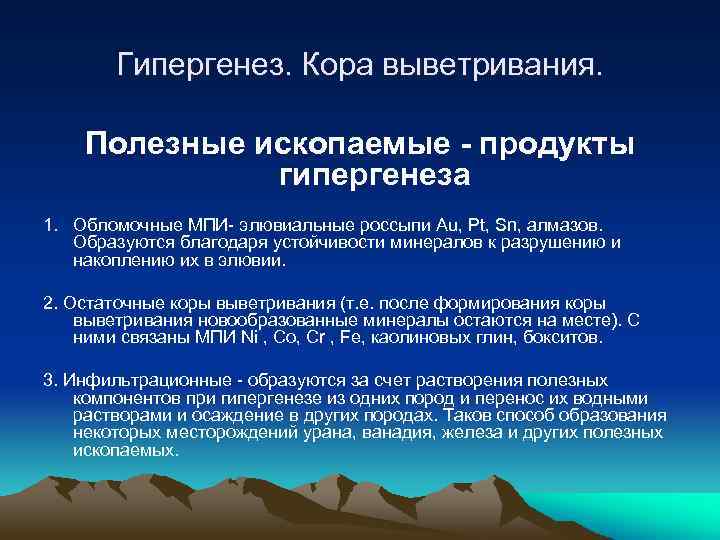 Гипергенез. Кора выветривания.

Полезные ископаемые - продукты гипергенеза

1. Обломочные МПИ- элювиальные россыпи Au, Pt, Sn, алмазов. Образуются благодаря устойчивости минералов к разрушению и накоплению их в элювии.

2. Остаточные коры выветривания (т.е. после формирования коры выветривания новообразованные минералы остаются на месте). С ними связаны МПИ Ni , Co, Cr , Fe, каолиновых глин, бокситов.

3. Инфильтрационные - образуются за счет растворения полезных компонентов при гипергенезе из одних пород и перенос их водными растворами и осаждение в других породах. Таков способ образования некоторых месторождений урана, ванадия, железа и других полезных ископаемых.